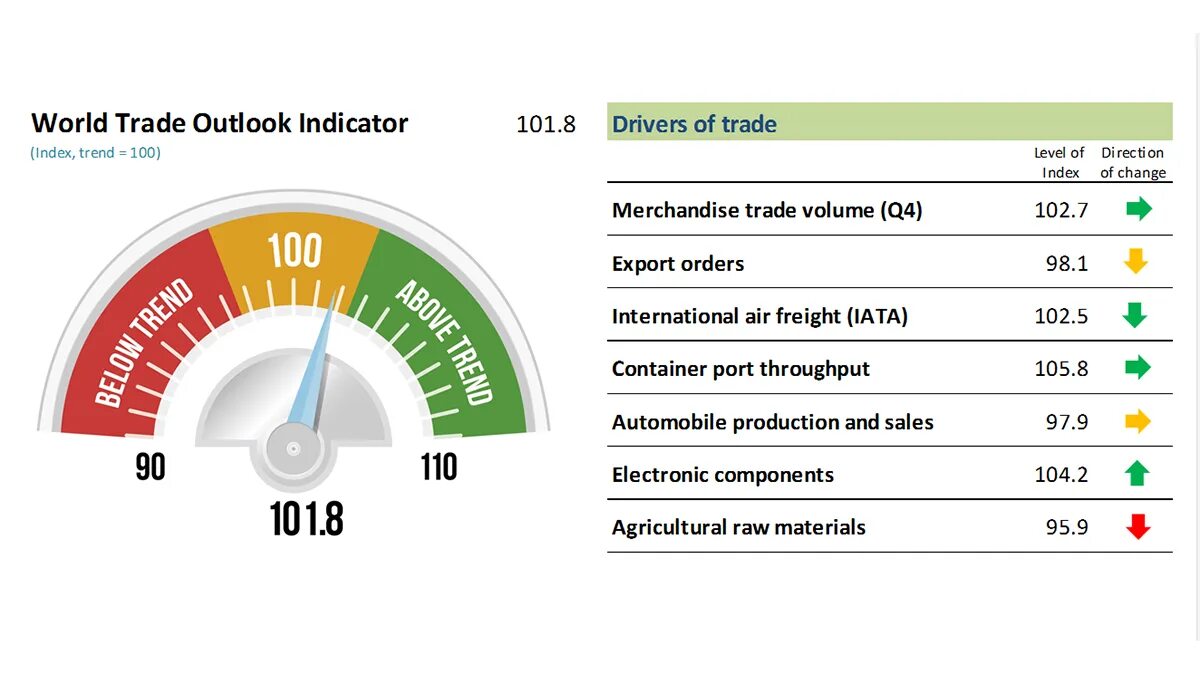 World Trade Outlook Indicator 101.8
(Index, trend = 100)

BELOW TREND
100
ABOVE TREND
90
110
101.8

Drivers of trade

| | Level of Index | Direction of change |
|---|---|---|
| Merchandise trade volume (Q4) | 102.7 | |
| Export orders | 98.1 | |
| International air freight (IATA) | 102.5 | |
| Container port throughput | 105.8 | |
| Automobile production and sales | 97.9 | |
| Electronic components | 104.2 | |
| Agricultural raw materials | 95.9 | |